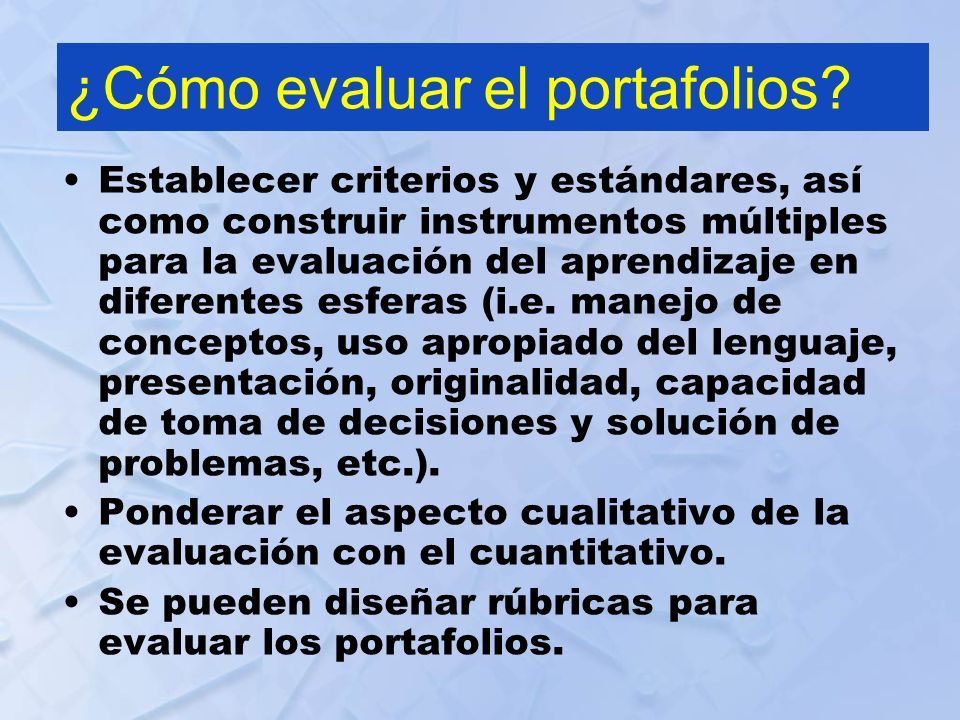 ¿Cómo evaluar el portafolios?

• Establecer criterios y estándares, así como construir instrumentos múltiples para la evaluación del aprendizaje en diferentes esferas (i.e. manejo de conceptos, uso apropiado del lenguaje, presentación, originalidad, capacidad de toma de decisiones y solución de problemas, etc.).

• Ponderar el aspecto cualitativo de la evaluación con el cuantitativo.

• Se pueden diseñar rúbricas para evaluar los portafolios.